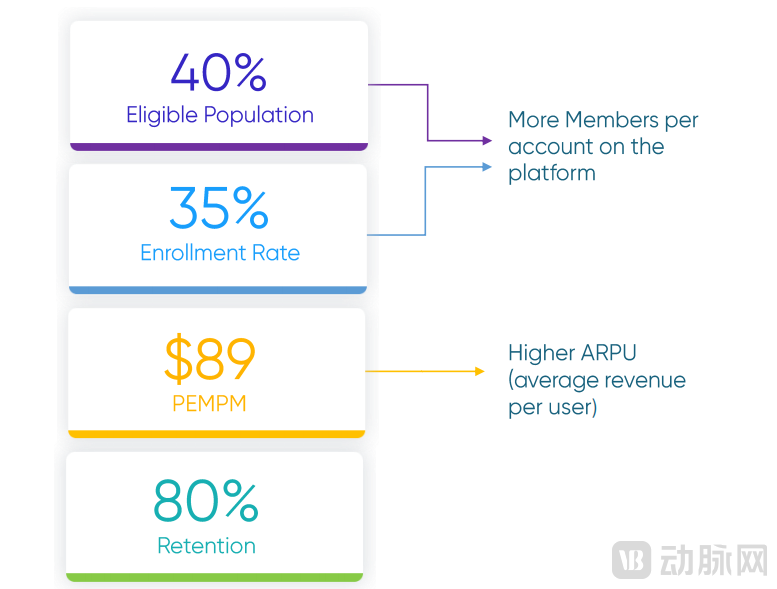 40%
Eligible Population

35%
Enrollment Rate

$89
PEMPM

80%
Retention

More Members per account on the platform

Higher ARPU (average revenue per user)

VB 动脉网